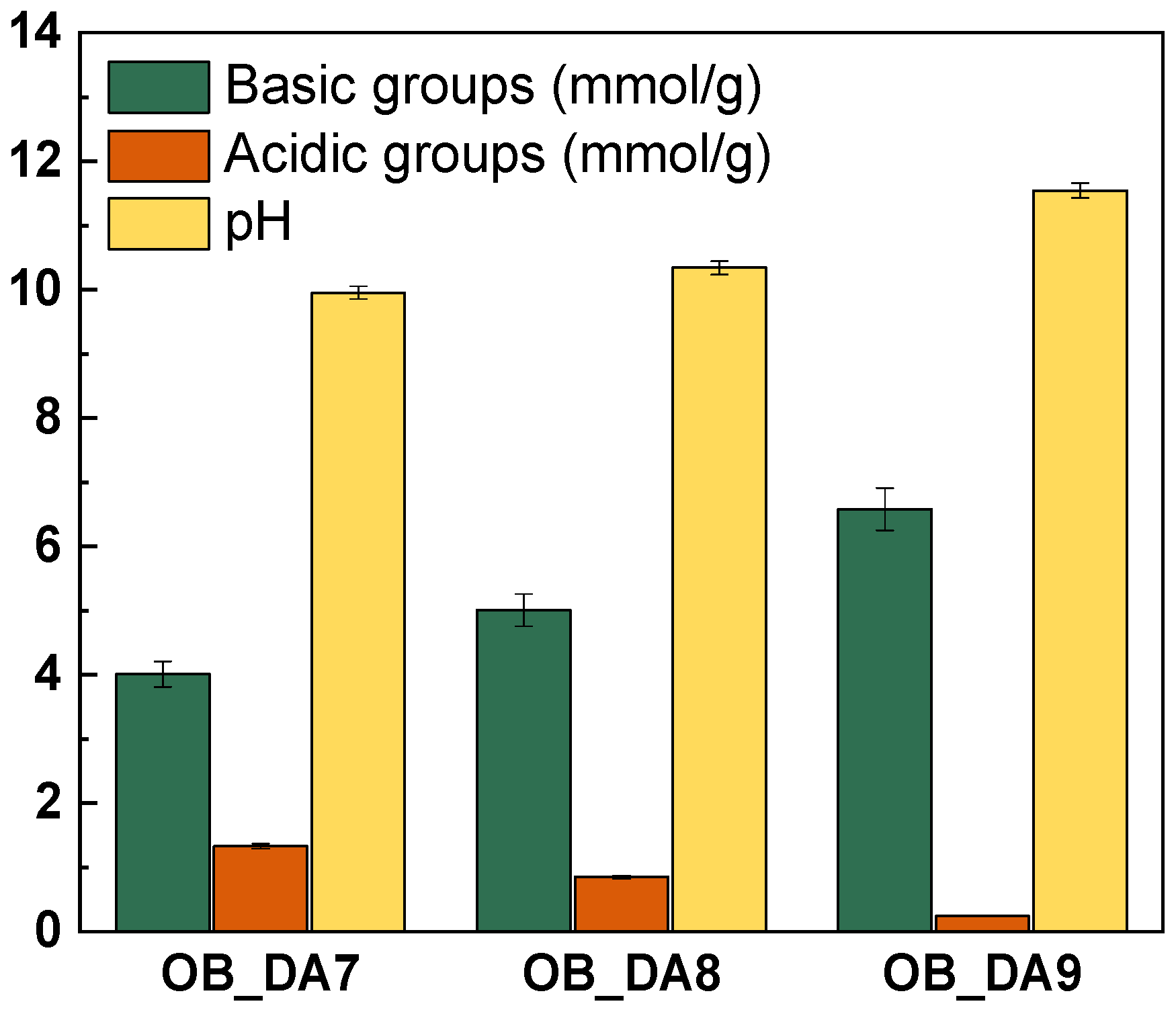 14
12
10
8
6
4
2
0

Basic groups (mmol/g)
Acidic groups (mmol/g)
pH

OB_DA7
OB_DA8
OB_DA9